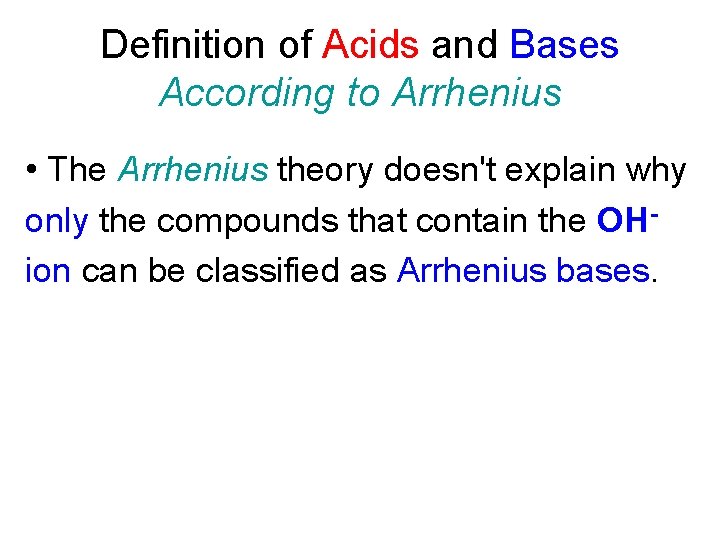 Definition of Acids and Bases
According to Arrhenius

• The Arrhenius theory doesn't explain why only the compounds that contain the $OH^-$ ion can be classified as Arrhenius bases.